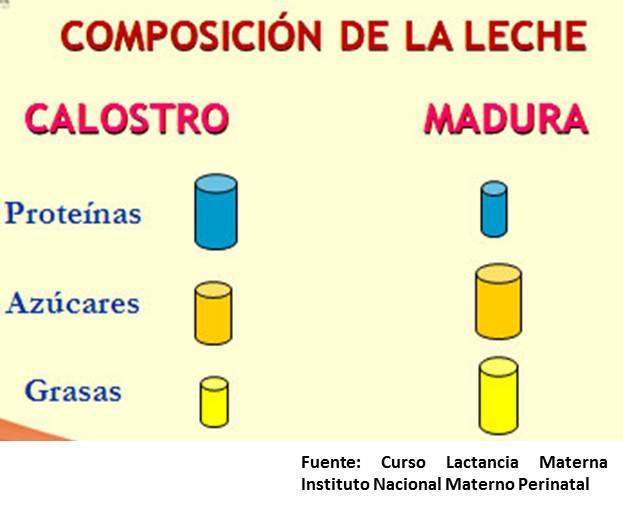 COMPOSICIÓN DE LA LECHE

CALOSTRO

MADURA

Proteínas

Azúcares

Grasas

Fuente: Curso Lactancia Materna Instituto Nacional Materno Perinatal